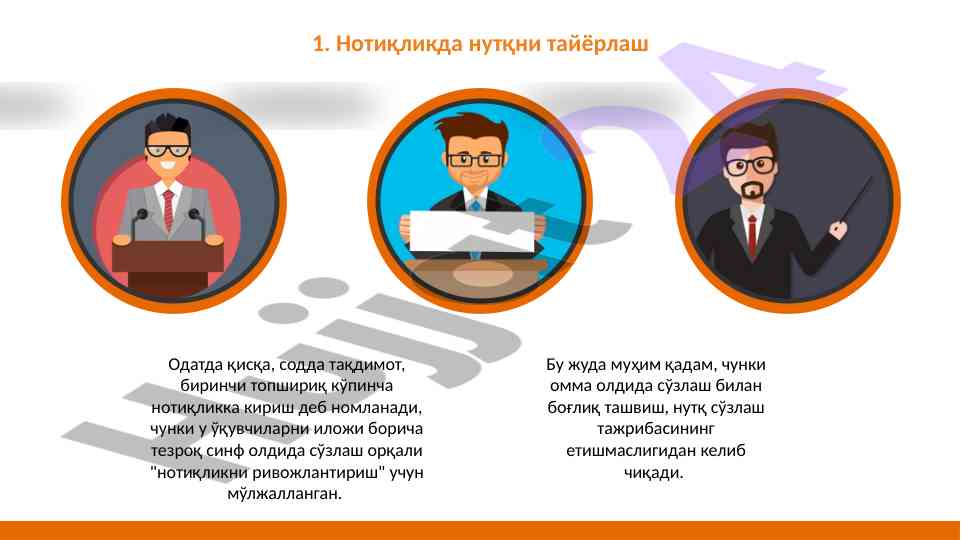 1. Нотиқликда нутқни тайёрлаш

Одатда қисқа, содда тақдимот, биринчи топшириқ кўпинча нотиқликка кириш деб номланади, чунки у ўқувчиларни иложи борича тезроқ синф олдида сўзлаш орқали "нотиқликни ривожлантириш" учун мўлжалланган.

Бу жуда муҳим қадам, чунки омма олдида сўзлаш билан боғлиқ ташвиш, нутқ сўзлаш тажрибасининг етишмаслигидан келиб чиқади.